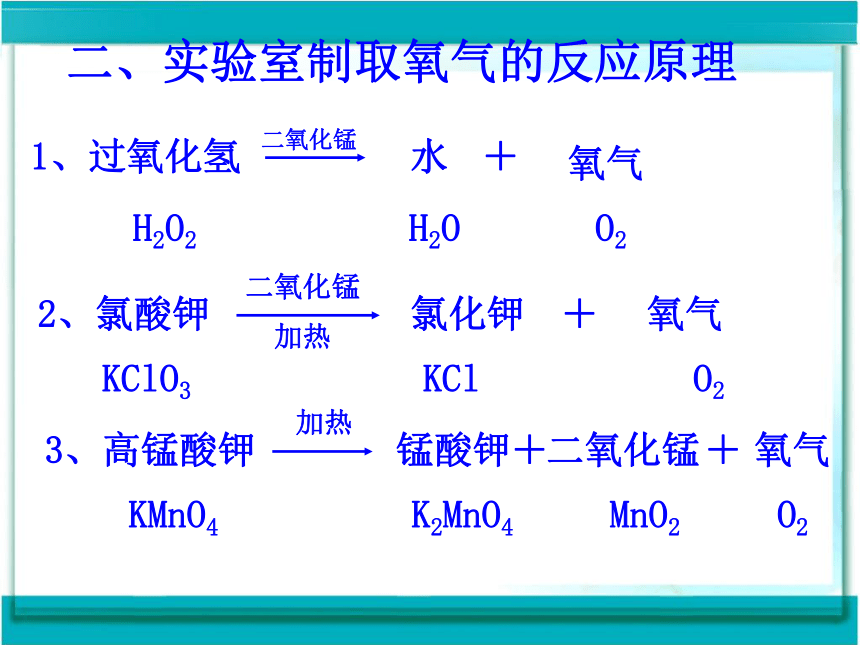 二、实验室制取氧气的反应原理

1、过氧化氢 $\xrightarrow{二氧化锰}$ 水 ＋ 氧气

$H_2O_2$ $H_2O$ $O_2$

2、氯酸钾 $\xrightarrow[加热]{二氧化锰}$ 氯化钾 ＋ 氧气

$KClO_3$ $KCl$ $O_2$

3、高锰酸钾 $\xrightarrow{加热}$ 锰酸钾＋二氧化锰＋ 氧气

$KMnO_4$ $K_2MnO_4$ $MnO_2$ $O_2$